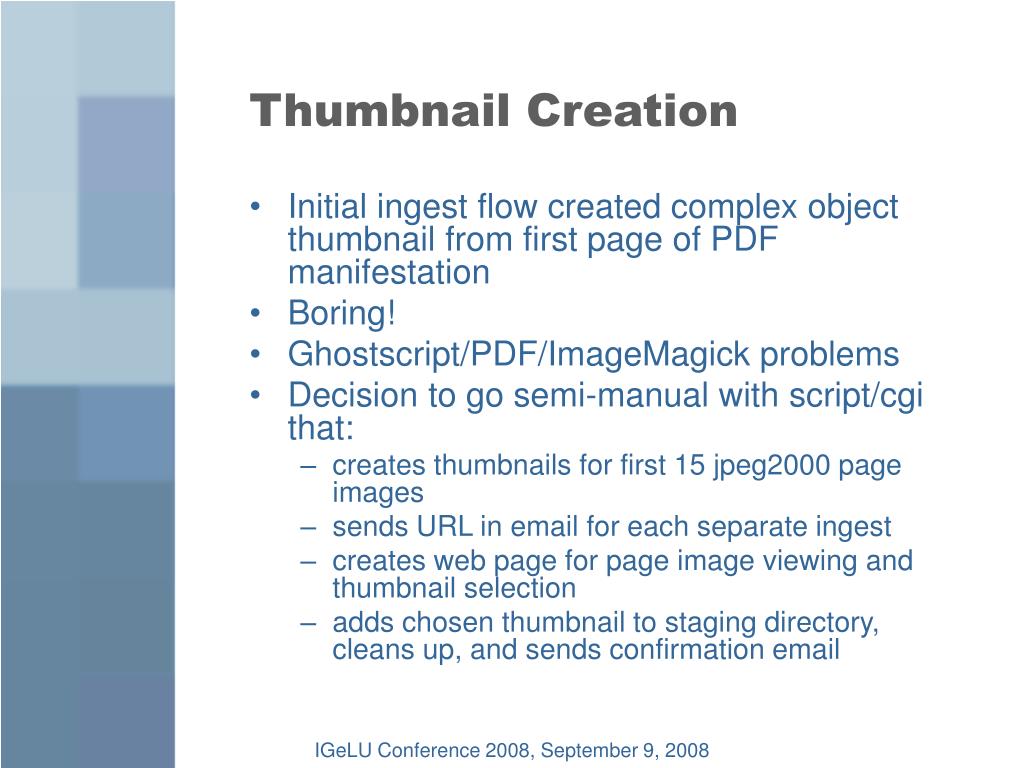 Thumbnail Creation

• Initial ingest flow created complex object thumbnail from first page of PDF manifestation
• Boring!
• Ghostscript/PDF/ImageMagick problems
• Decision to go semi-manual with script/cgi that:
  – creates thumbnails for first 15 jpeg2000 page images
  – sends URL in email for each separate ingest
  – creates web page for page image viewing and thumbnail selection
  – adds chosen thumbnail to staging directory, cleans up, and sends confirmation email

IGeLU Conference 2008, September 9, 2008